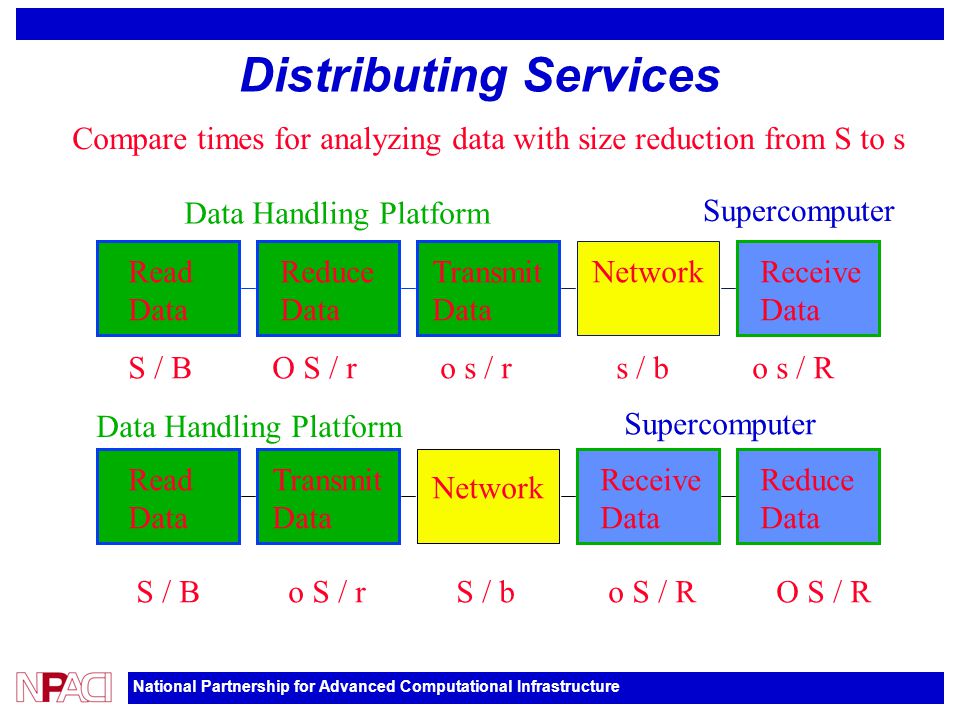 Distributing Services

Compare times for analyzing data with size reduction from S to s

Data Handling Platform

Supercomputer

Read Data

Reduce Data

Transmit Data

Network

Receive Data

S / B

O S / r

o s / r

s / b

o s / R

Data Handling Platform

Supercomputer

Read Data

Transmit Data

Network

Receive Data

Reduce Data

S / B

o S / r

S / b

o S / R

O S / R

NPACI

National Partnership for Advanced Computational Infrastructure